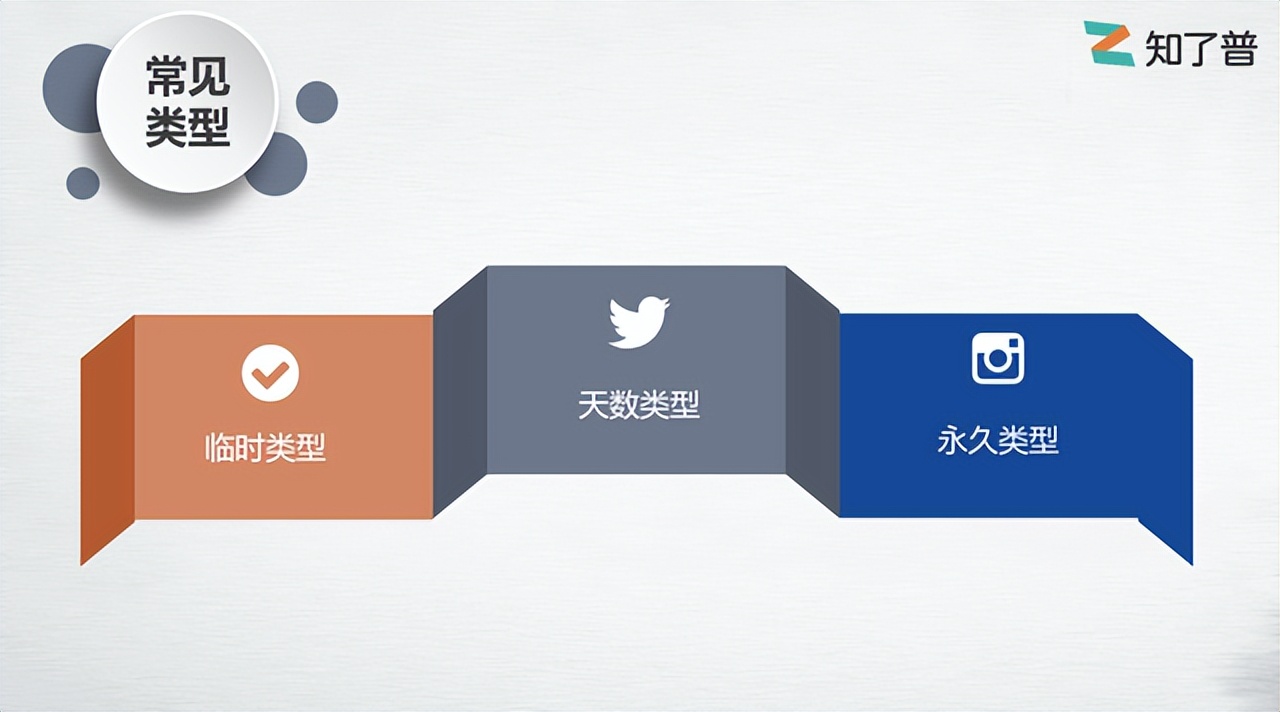 常见类型

知了普

临时类型

天数类型

永久类型